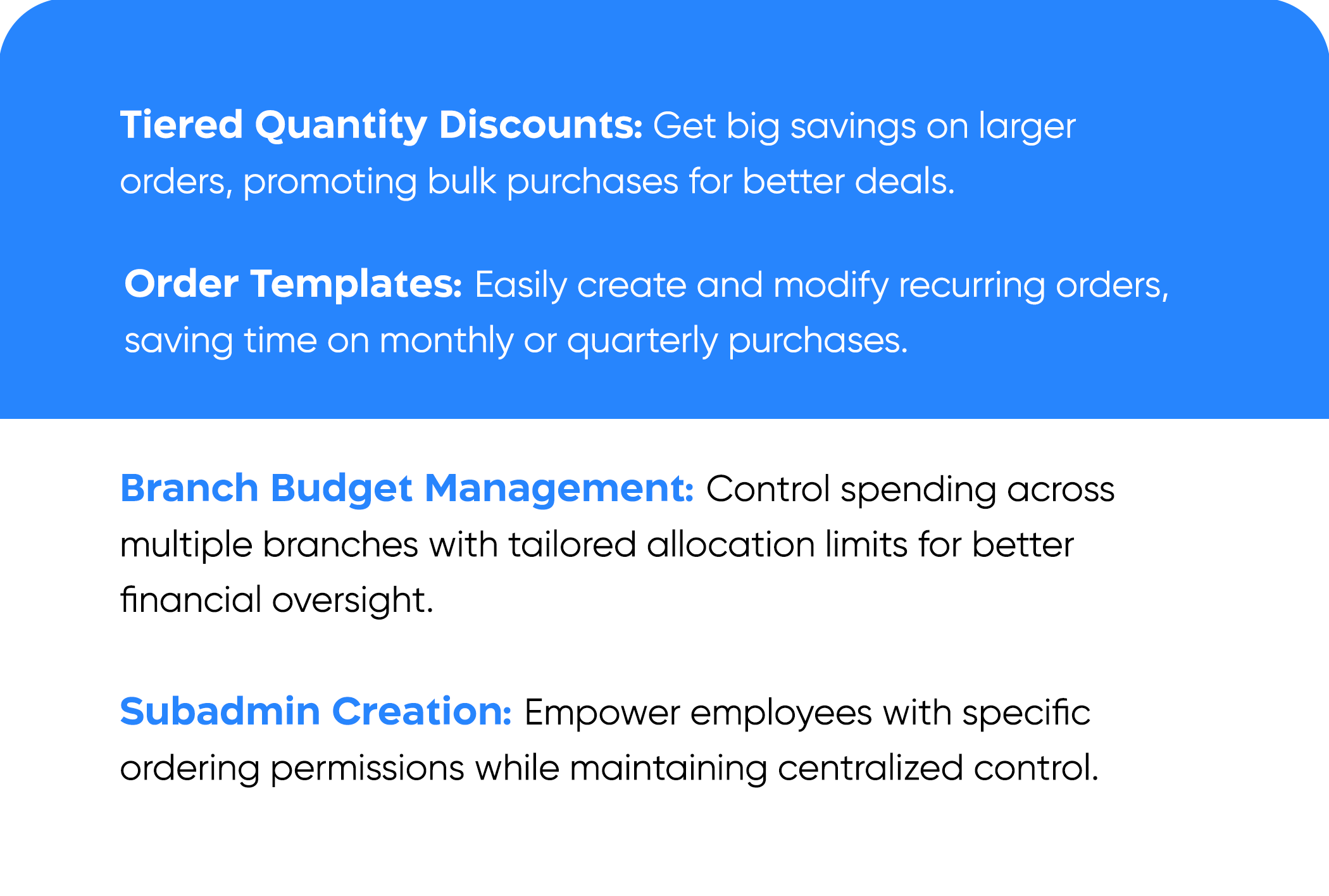 Tiered Quantity Discounts: Get big savings on larger orders, promoting bulk purchases for better deals.

Order Templates: Easily create and modify recurring orders, saving time on monthly or quarterly purchases.

Branch Budget Management: Control spending across multiple branches with tailored allocation limits for better financial oversight.

Subadmin Creation: Empower employees with specific ordering permissions while maintaining centralized control.